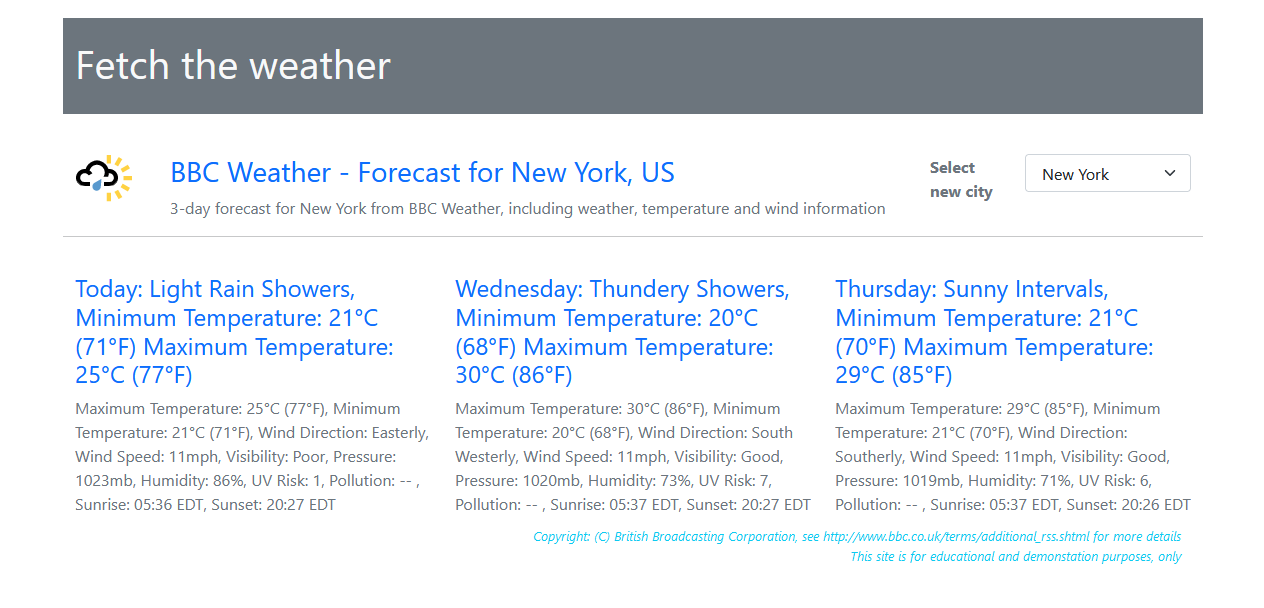 Fetch the weather

BBC Weather - Forecast for New York, US

3-day forecast for New York from BBC Weather, including weather, temperature and wind information

Select new city

New York

Today: Light Rain Showers, Minimum Temperature: 21°C (71°F) Maximum Temperature: 25°C (77°F)

Maximum Temperature: 25°C (77°F), Minimum Temperature: 21°C (71°F), Wind Direction: Easterly, Wind Speed: 11mph, Visibility: Poor, Pressure: 1023mb, Humidity: 86%, UV Risk: 1, Pollution: -- , Sunrise: 05:36 EDT, Sunset: 20:27 EDT

Wednesday: Thundery Showers, Minimum Temperature: 20°C (68°F) Maximum Temperature: 30°C (86°F)

Maximum Temperature: 30°C (86°F), Minimum Temperature: 20°C (68°F), Wind Direction: South Westerly, Wind Speed: 11mph, Visibility: Good, Pressure: 1020mb, Humidity: 73%, UV Risk: 7, Pollution: -- , Sunrise: 05:37 EDT, Sunset: 20:27 EDT

Thursday: Sunny Intervals, Minimum Temperature: 21°C (70°F) Maximum Temperature: 29°C (85°F)

Maximum Temperature: 29°C (85°F), Minimum Temperature: 21°C (70°F), Wind Direction: Southerly, Wind Speed: 11mph, Visibility: Good, Pressure: 1019mb, Humidity: 71%, UV Risk: 6, Pollution: -- , Sunrise: 05:37 EDT, Sunset: 20:26 EDT

Copyright: (C) British Broadcasting Corporation, see http://www.bbc.co.uk/terms/additional_rss.shtml for more details
This site is for educational and demonstation purposes, only